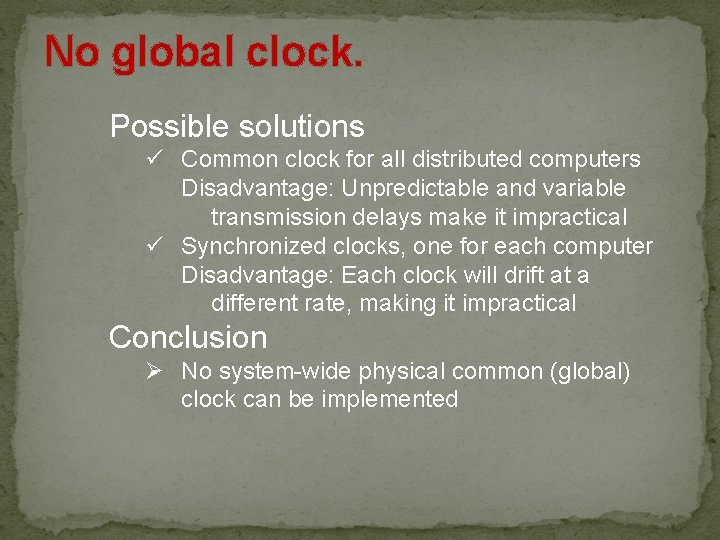 No global clock.

Possible solutions

✓ Common clock for all distributed computers
Disadvantage: Unpredictable and variable transmission delays make it impractical

✓ Synchronized clocks, one for each computer
Disadvantage: Each clock will drift at a different rate, making it impractical

Conclusion

➢ No system-wide physical common (global) clock can be implemented